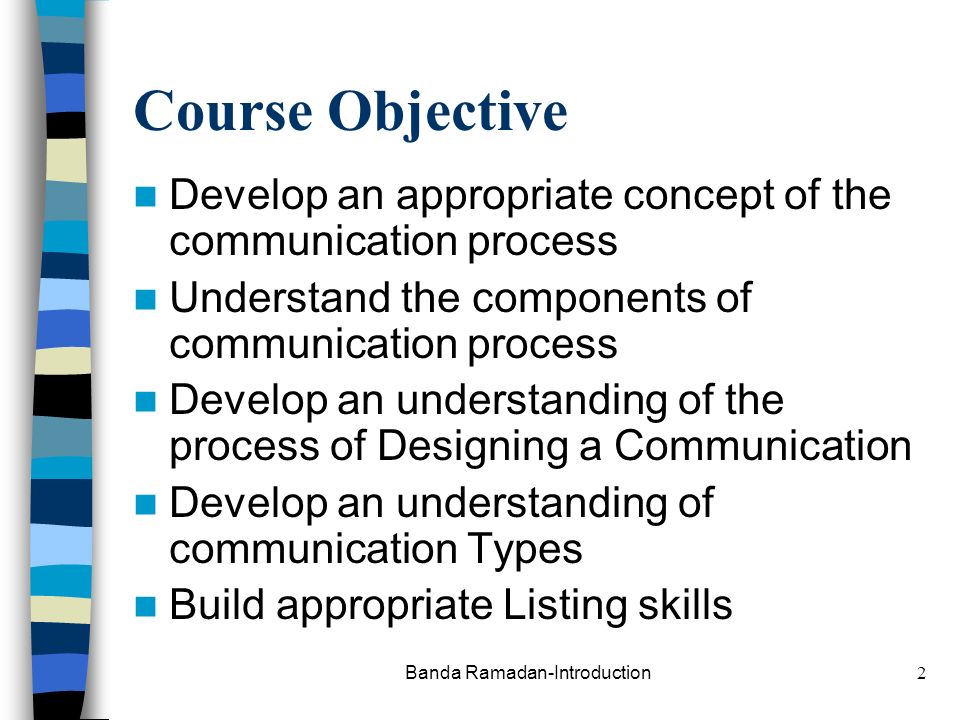 Course Objective

- Develop an appropriate concept of the communication process
- Understand the components of communication process
- Develop an understanding of the process of Designing a Communication
- Develop an understanding of communication Types
- Build appropriate Listing skills

Banda Ramadan-Introduction

2